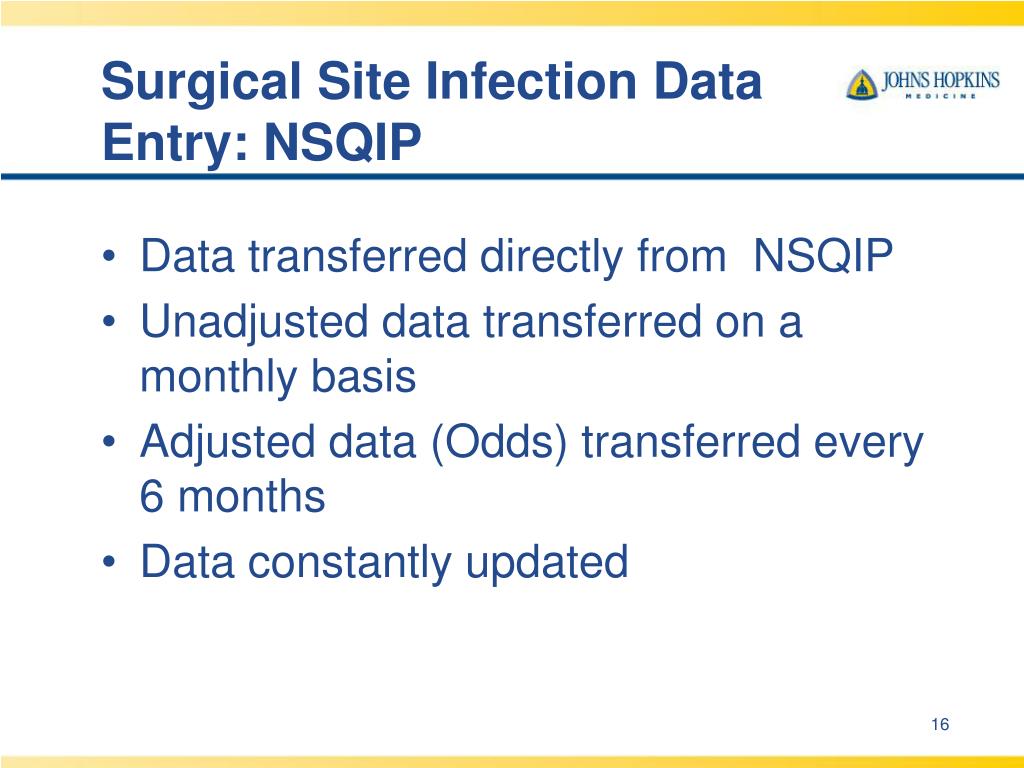 Surgical Site Infection Data Entry: NSQIP

JOHNS HOPKINS MEDICINE

• Data transferred directly from  NSQIP
• Unadjusted data transferred on a monthly basis
• Adjusted data (Odds) transferred every 6 months
• Data constantly updated

16